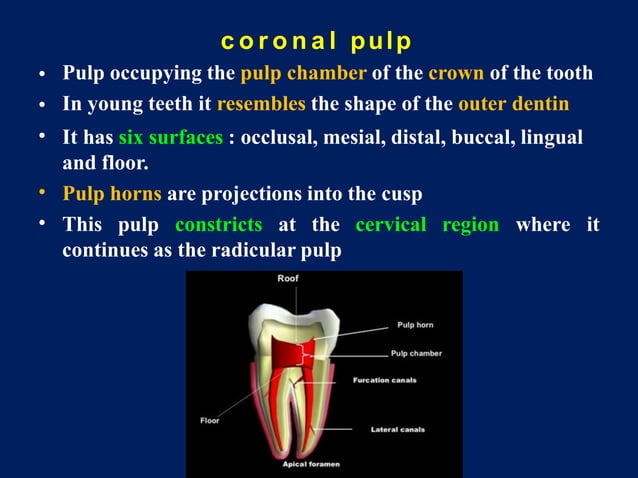 coronal pulp

• Pulp occupying the pulp chamber of the crown of the tooth
• In young teeth it resembles the shape of the outer dentin
• It has six surfaces : occlusal, mesial, distal, buccal, lingual and floor.
• Pulp horns are projections into the cusp
• This pulp constricts at the cervical region where it continues as the radicular pulp

Roof
Pulp horn
Pulp chamber
Furcation canals
Floor
Lateral canals
Apical foramen